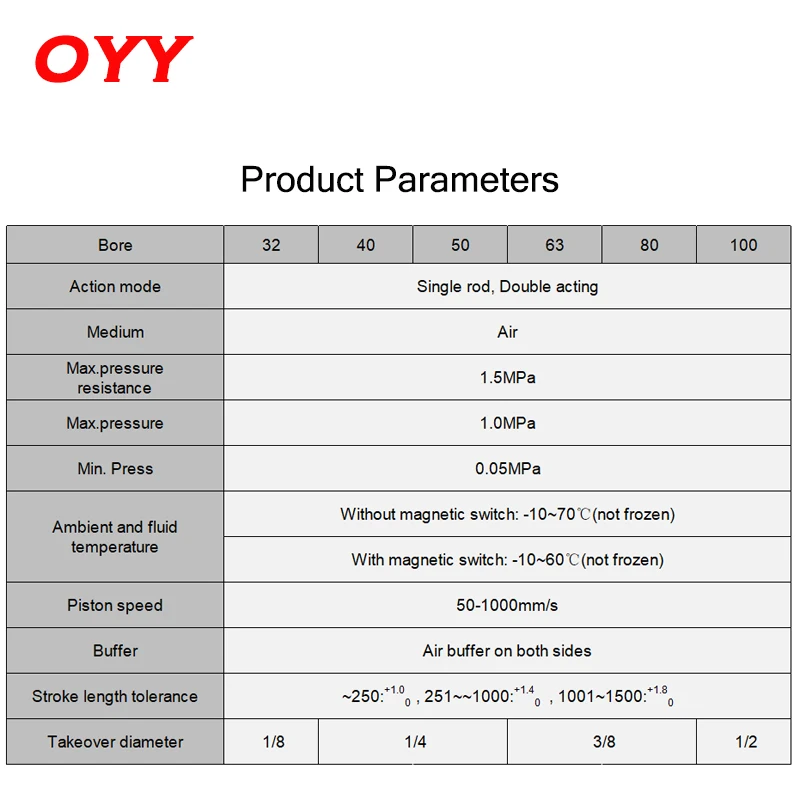 OYY

Product Parameters

| Bore | 32 | 40 | 50 | 63 | 80 | 100 |
|---|---|---|---|---|---|---|
| Action mode | Single rod, Double acting | | | | | |
| Medium | Air | | | | | |
| Max.pressure resistance | 1.5MPa | | | | | |
| Max.pressure | 1.0MPa | | | | | |
| Min. Press | 0.05MPa | | | | | |
| Ambient and fluid temperature | Without magnetic switch: -10~70℃(not frozen) | | | | | |
| | With magnetic switch: -10~60℃(not frozen) | | | | | |
| Piston speed | 50-1000mm/s | | | | | |
| Buffer | Air buffer on both sides | | | | | |
| Stroke length tolerance | ~250:$^{+1.0}_{0}$ , 251~~1000:$^{+1.4}_{0}$ , 1001~1500:$^{+1.8}_{0}$ | | | | | |
| Takeover diameter | 1/8 | 1/4 | | 3/8 | | 1/2 |